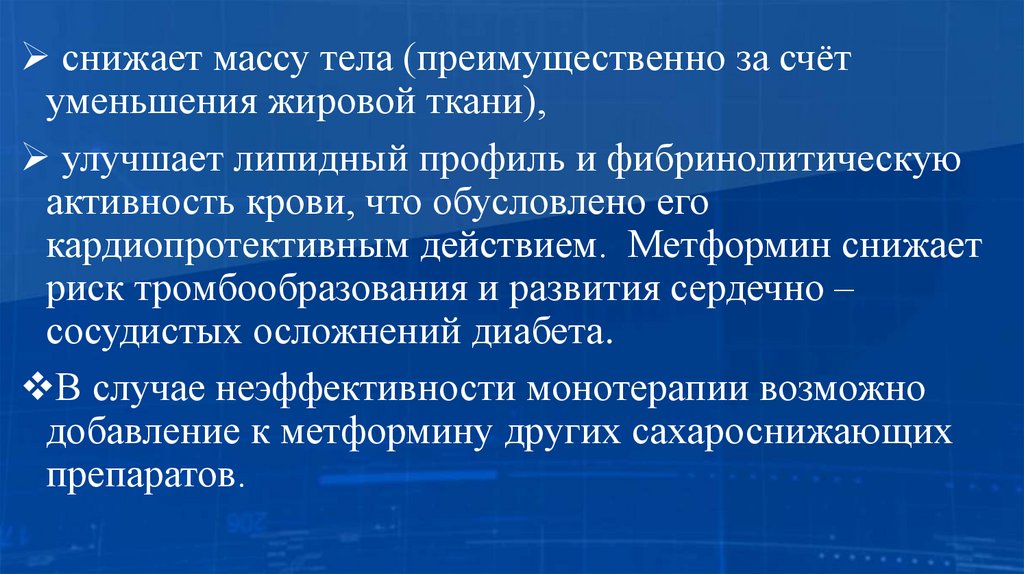 ➢ снижает массу тела (преимущественно за счёт уменьшения жировой ткани),

➢ улучшает липидный профиль и фибринолитическую активность крови, что обусловлено его кардиопротективным действием. Метформин снижает риск тромбообразования и развития сердечно – сосудистых осложнений диабета.

❖В случае неэффективности монотерапии возможно добавление к метформину других сахароснижающих препаратов.